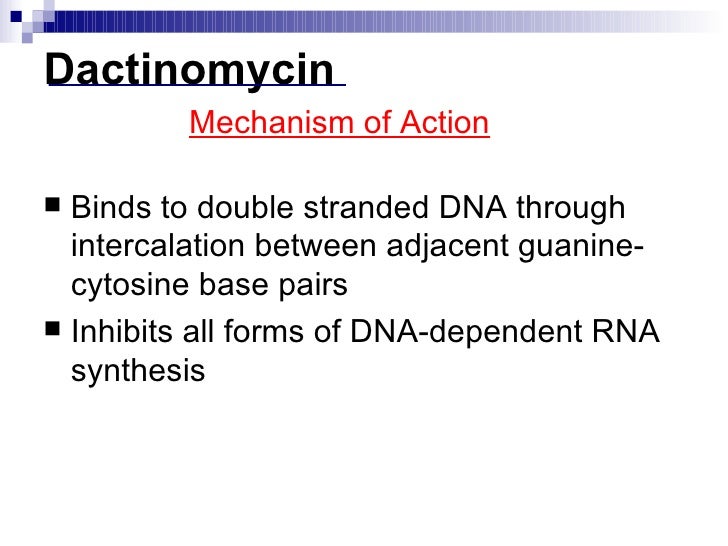 Dactinomycin

Mechanism of Action

■ Binds to double stranded DNA through intercalation between adjacent guanine-cytosine base pairs

■ Inhibits all forms of DNA-dependent RNA synthesis